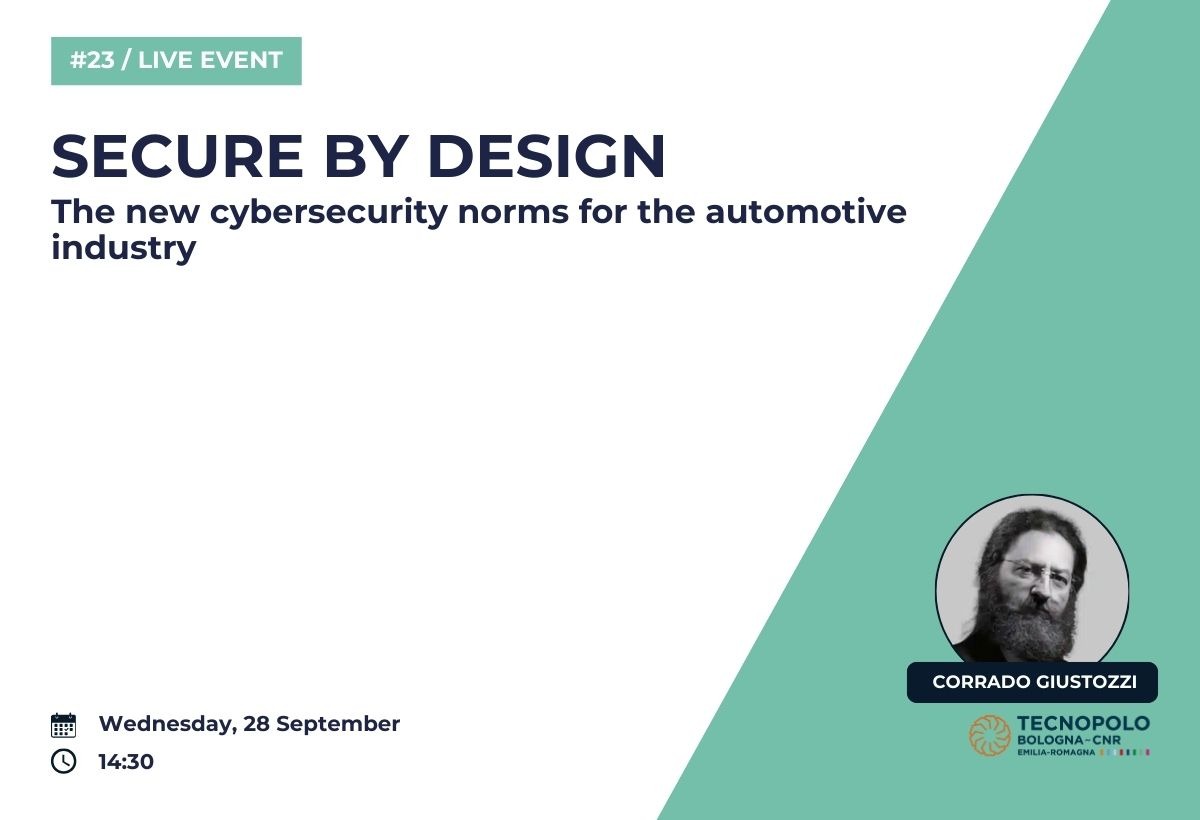 #23 / LIVE EVENT

SECURE BY DESIGN

The new cybersecurity norms for the automotive industry

Wednesday, 28 September

14:30

CORRADO GIUSTOZZI

TECNOPOLO
BOLOGNA-CNR
EMILIA-ROMAGNA